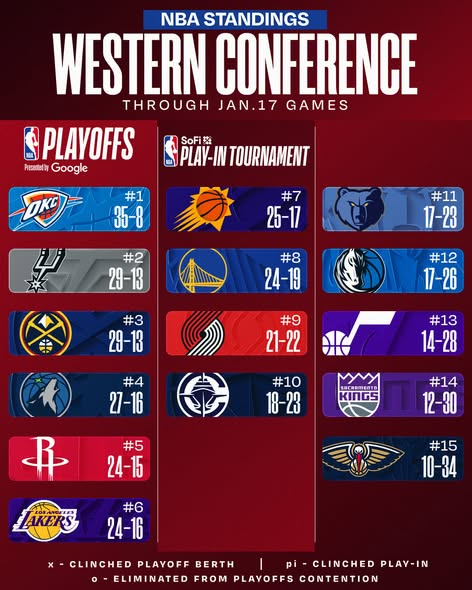 NBA STANDINGS
WESTERN CONFERENCE
THROUGH JAN.17 GAMES

NBA PLAYOFFS
Presented by Google

OKC #1 35-8
#2 29-13
#3 29-13
#4 27-16
#5 24-15
LOS ANGELES LAKERS #6 24-16

NBA SoFi PLAY-IN TOURNAMENT

#7 25-17
#8 24-19
#9 21-22
#10 18-23

#11 17-23
#12 17-26
#13 14-28
SACRAMENTO KINGS #14 12-30
#15 10-34

x - CLINCHED PLAYOFF BERTH | pi - CLINCHED PLAY-IN
o - ELIMINATED FROM PLAYOFFS CONTENTION